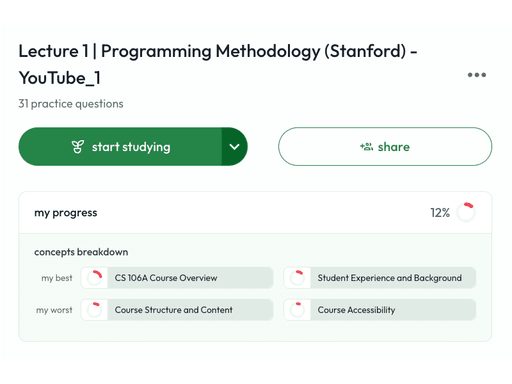 Lecture 1 | Programming Methodology (Stanford) - YouTube_1

31 practice questions

start studying

share

my progress

12%

concepts breakdown

my best

CS 106A Course Overview

Student Experience and Background

my worst

Course Structure and Content

Course Accessibility